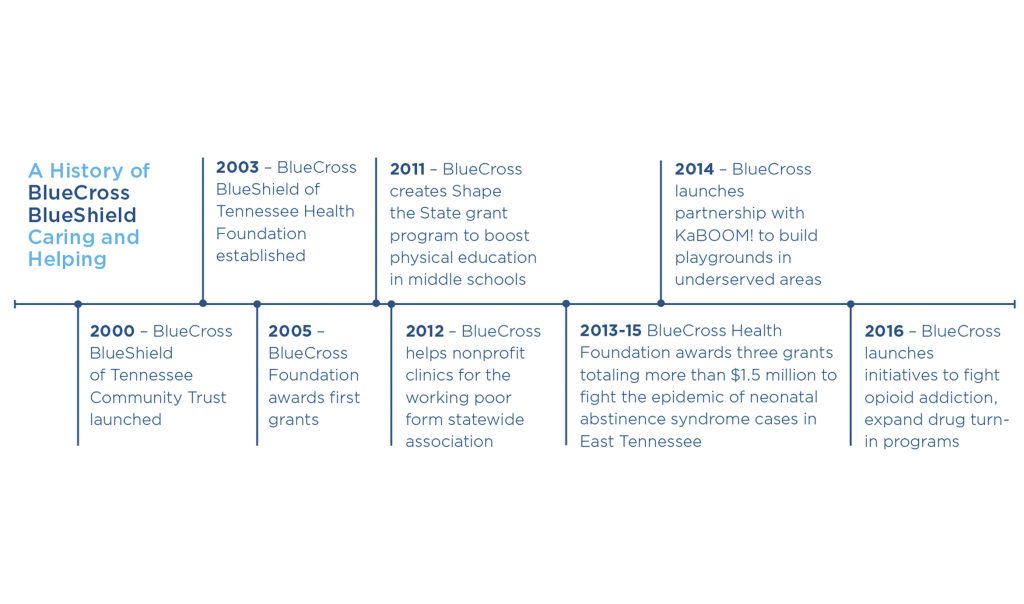 A History of BlueCross BlueShield Caring and Helping

2003 – BlueCross BlueShield of Tennessee Health Foundation established

2011 – BlueCross creates Shape the State grant program to boost physical education in middle schools

2014 – BlueCross launches partnership with KaBOOM! to build playgrounds in underserved areas

2000 – BlueCross BlueShield of Tennessee Community Trust launched

2005 – BlueCross Foundation awards first grants

2012 – BlueCross helps nonprofit clinics for the working poor form statewide association

2013-15 BlueCross Health Foundation awards three grants totaling more than $1.5 million to fight the epidemic of neonatal abstinence syndrome cases in East Tennessee

2016 – BlueCross launches initiatives to fight opioid addiction, expand drug turn-in programs